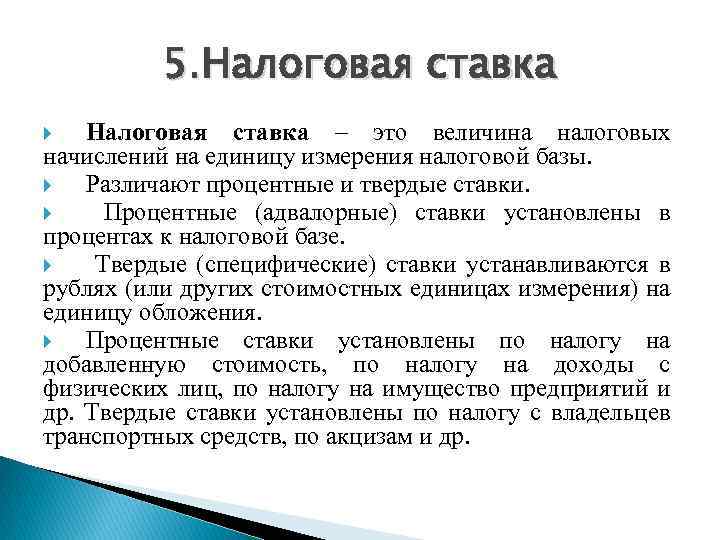 5.Налоговая ставка

Налоговая ставка – это величина налоговых начислений на единицу измерения налоговой базы.

Различают процентные и твердые ставки.

Процентные (адвалорные) ставки установлены в процентах к налоговой базе.

Твердые (специфические) ставки устанавливаются в рублях (или других стоимостных единицах измерения) на единицу обложения.

Процентные ставки установлены по налогу на добавленную стоимость, по налогу на доходы с физических лиц, по налогу на имущество предприятий и др. Твердые ставки установлены по налогу с владельцев транспортных средств, по акцизам и др.